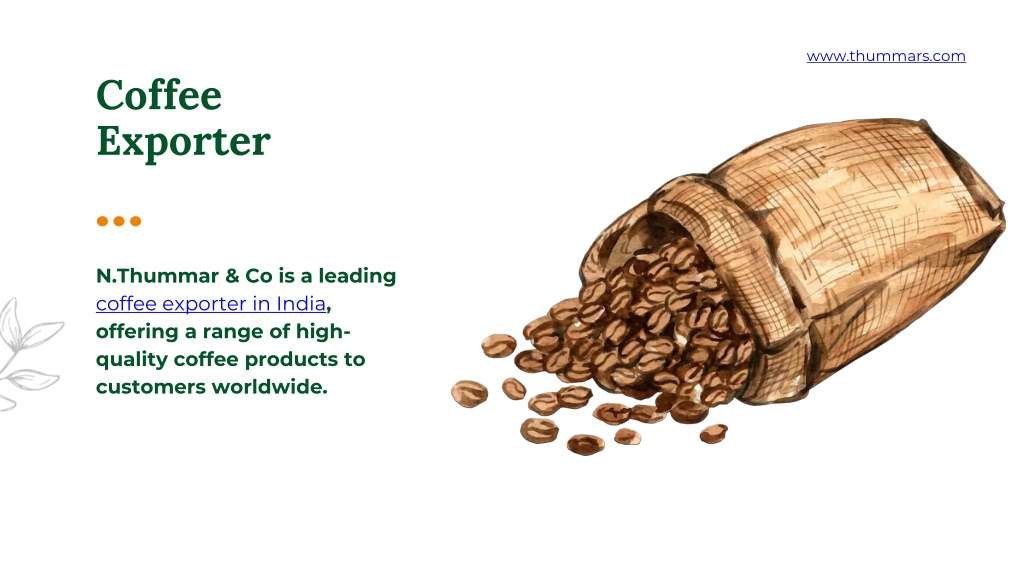 www.thummars.com

Coffee Exporter

N.Thummar & Co is a leading coffee exporter in India, offering a range of high-quality coffee products to customers worldwide.